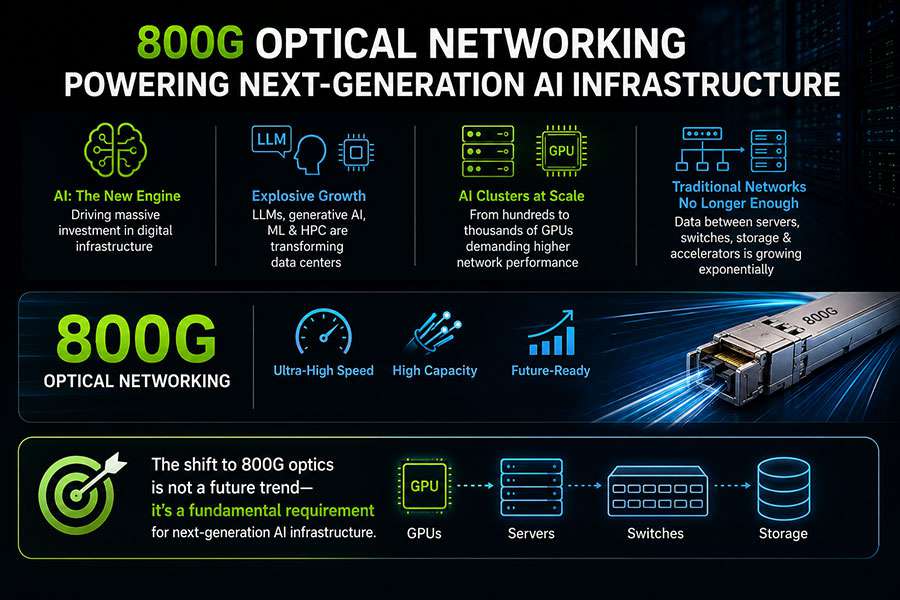 800G OPTICAL NETWORKING
POWERING NEXT-GENERATION AI INFRASTRUCTURE

AI: The New Engine
Driving massive investment in digital infrastructure

LLM

Explosive Growth
LLMs, generative AI, ML & HPC are transforming data centers

GPU

AI Clusters at Scale
From hundreds to thousands of GPUs demanding higher network performance

Traditional Networks No Longer Enough
Data between servers, switches, storage & accelerators is growing exponentially

800G
OPTICAL NETWORKING

Ultra-High Speed
High Capacity
Future-Ready

800G

The shift to 800G optics is not a future trend— it's a fundamental requirement for next-generation AI infrastructure.

GPU
GPUs
Servers
Switches
Storage